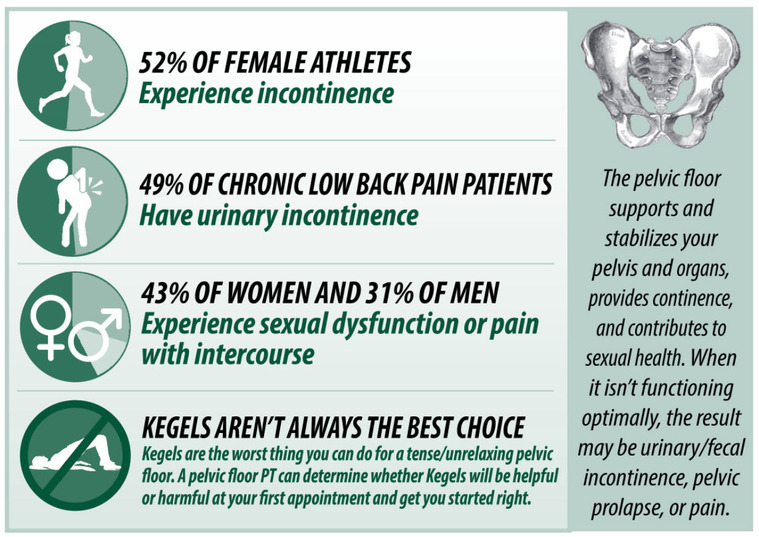 52% OF FEMALE ATHLETES
Experience incontinence

49% OF CHRONIC LOW BACK PAIN PATIENTS
Have urinary incontinence

43% OF WOMEN AND 31% OF MEN
Experience sexual dysfunction or pain with intercourse

KEGELS AREN'T ALWAYS THE BEST CHOICE
Kegels are the worst thing you can do for a tense/unrelaxing pelvic floor. A pelvic floor PT can determine whether Kegels will be helpful or harmful at your first appointment and get you started right.

The pelvic floor supports and stabilizes your pelvis and organs, provides continence, and contributes to sexual health. When it isn't functioning optimally, the result may be urinary/fecal incontinence, pelvic prolapse, or pain.